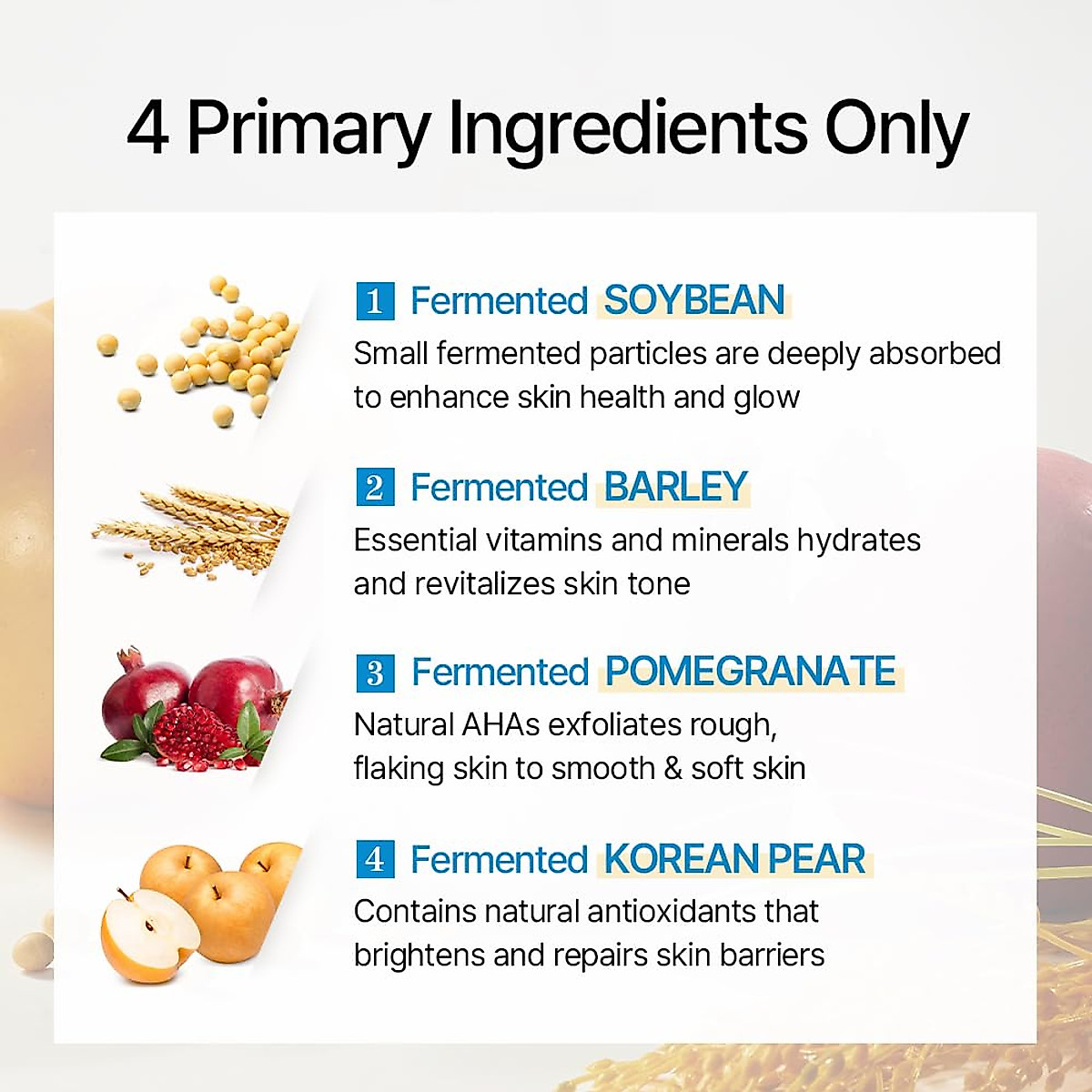 4 Primary Ingredients Only

1 Fermented SOYBEAN
Small fermented particles are deeply absorbed to enhance skin health and glow

2 Fermented BARLEY
Essential vitamins and minerals hydrates and revitalizes skin tone

3 Fermented POMEGRANATE
Natural AHAs exfoliates rough, flaking skin to smooth & soft skin

4 Fermented KOREAN PEAR
Contains natural antioxidants that brightens and repairs skin barriers